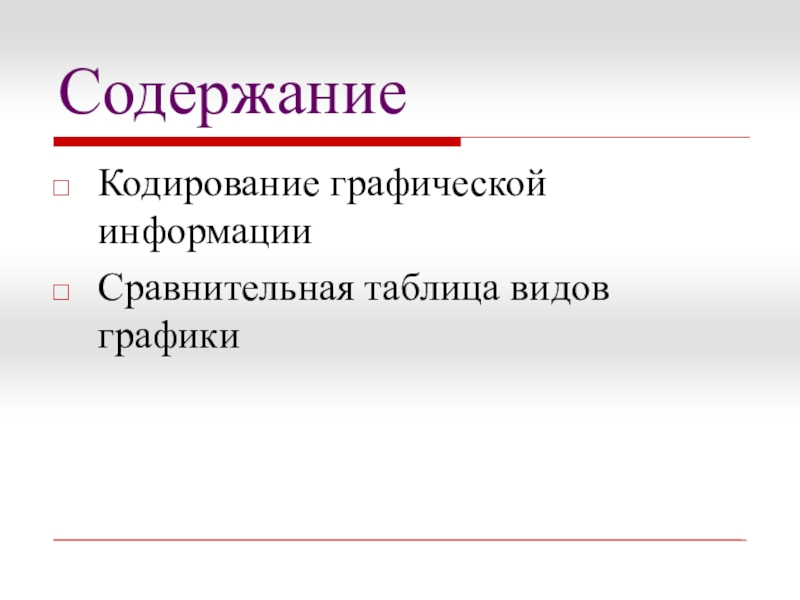 Содержание

□ Кодирование графической информации

□ Сравнительная таблица видов графики